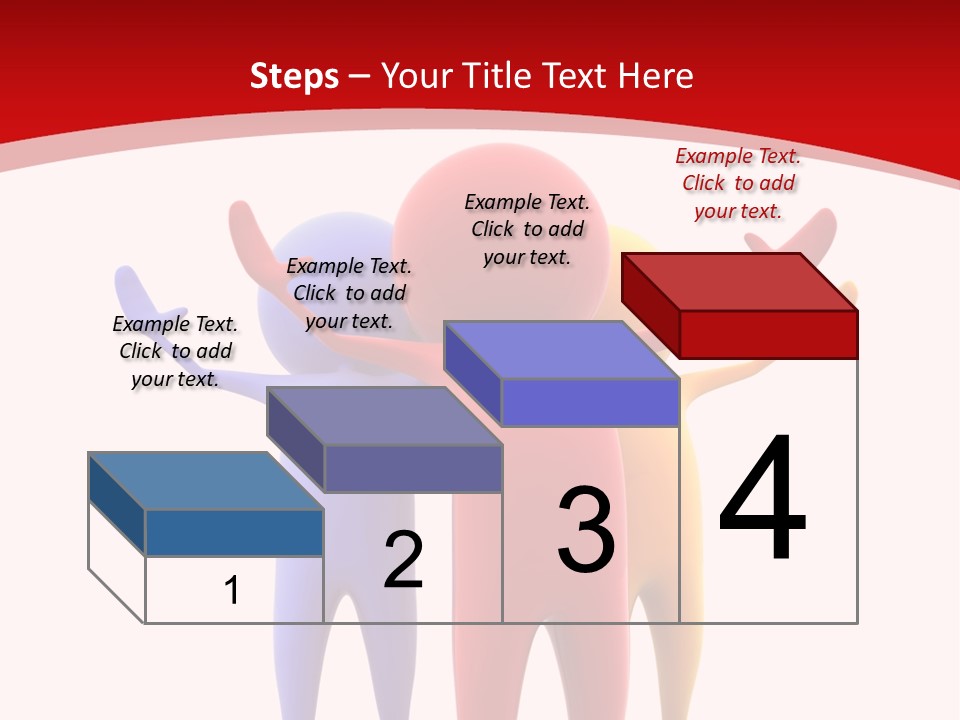 Steps – Your Title Text Here

Example Text. Click to add your text.

Example Text. Click to add your text.

Example Text. Click to add your text.

Example Text. Click to add your text.

1

2

3

4